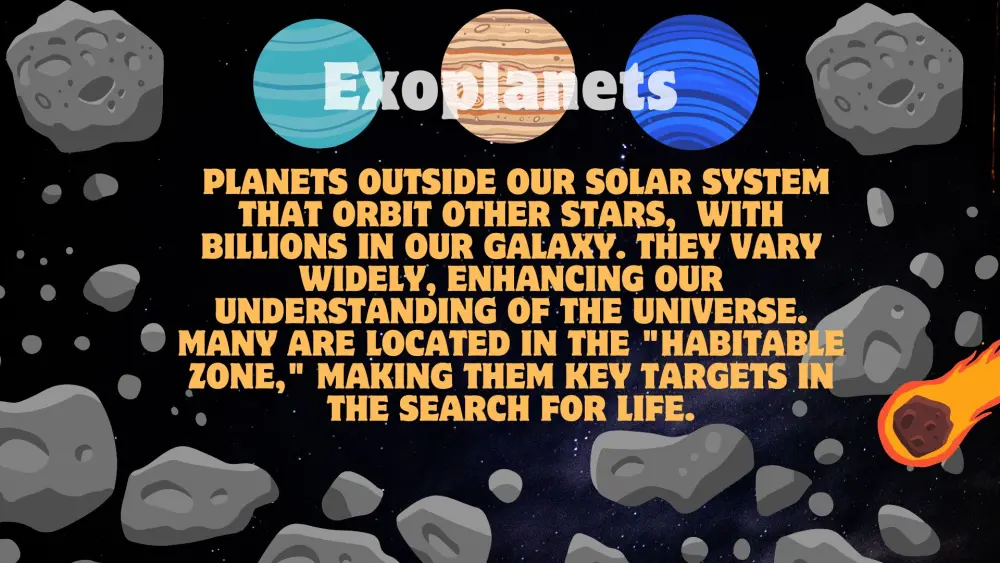 Exoplanets

PLANETS OUTSIDE OUR SOLAR SYSTEM THAT ORBIT OTHER STARS, WITH BILLIONS IN OUR GALAXY. THEY VARY WIDELY, ENHANCING OUR UNDERSTANDING OF THE UNIVERSE. MANY ARE LOCATED IN THE "HABITABLE ZONE," MAKING THEM KEY TARGETS IN THE SEARCH FOR LIFE.